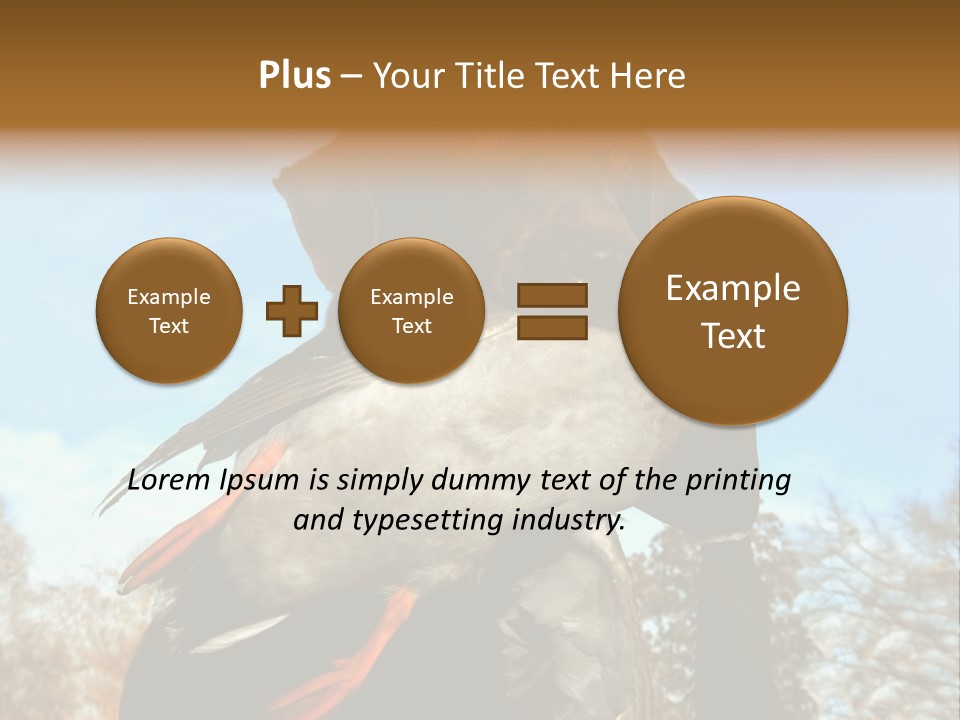 Plus – Your Title Text Here

Example Text

Example Text

Example Text

Lorem Ipsum is simply dummy text of the printing and typesetting industry.